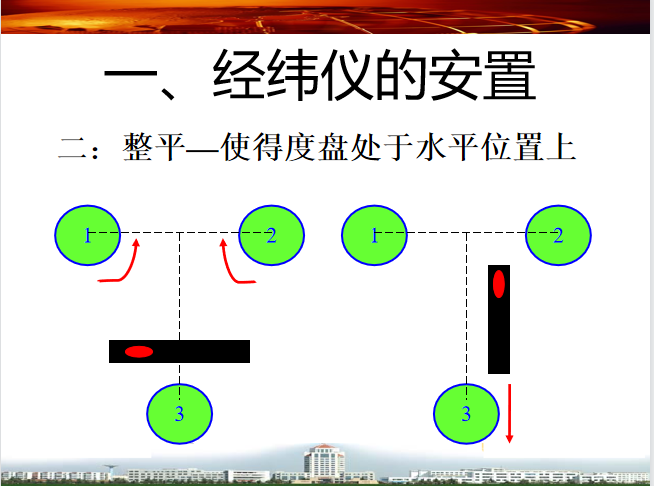 一、经纬仪的安置

二：整平—使得度盘处于水平位置上

1

2

3

1

2

3